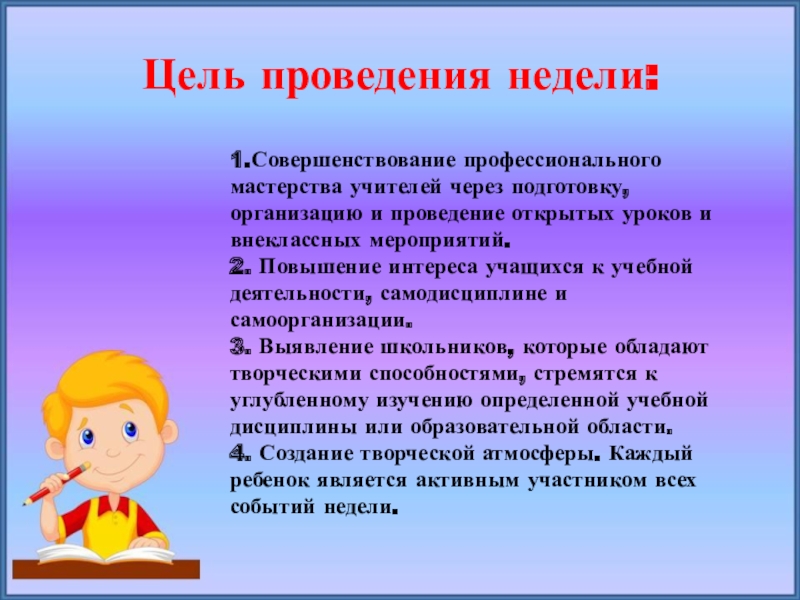 Цель проведения недели:

1.Совершенствование профессионального мастерства учителей через подготовку, организацию и проведение открытых уроков и внеклассных мероприятий.
2. Повышение интереса учащихся к учебной деятельности, самодисциплине и самоорганизации.
3. Выявление школьников, которые обладают творческими способностями, стремятся к углубленному изучению определенной учебной дисциплины или образовательной области.
4. Создание творческой атмосферы. Каждый ребенок является активным участником всех событий недели.